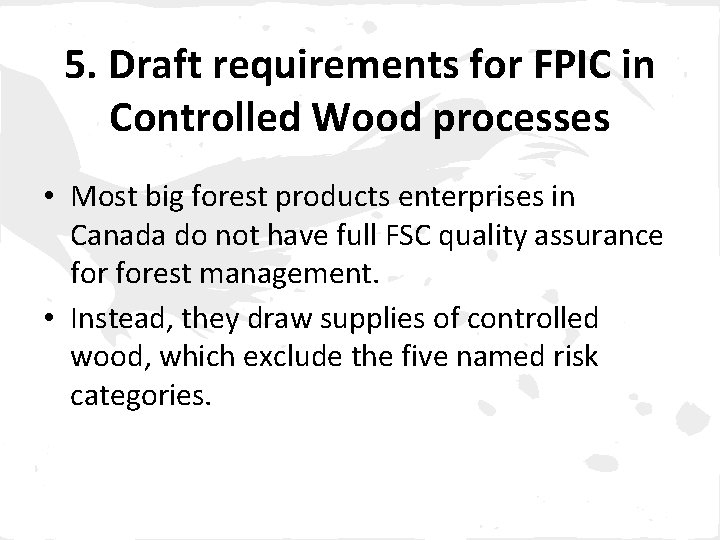 5. Draft requirements for FPIC in Controlled Wood processes

• Most big forest products enterprises in Canada do not have full FSC quality assurance for forest management.

• Instead, they draw supplies of controlled wood, which exclude the five named risk categories.